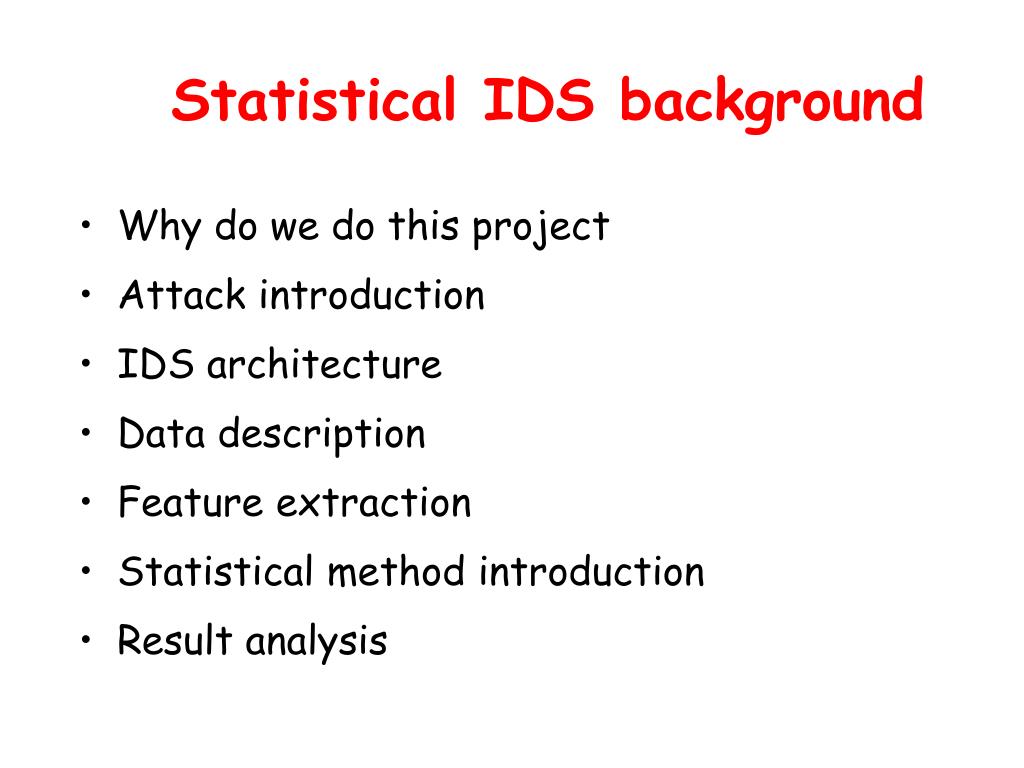 Statistical IDS background

• Why do we do this project
• Attack introduction
• IDS architecture
• Data description
• Feature extraction
• Statistical method introduction
• Result analysis